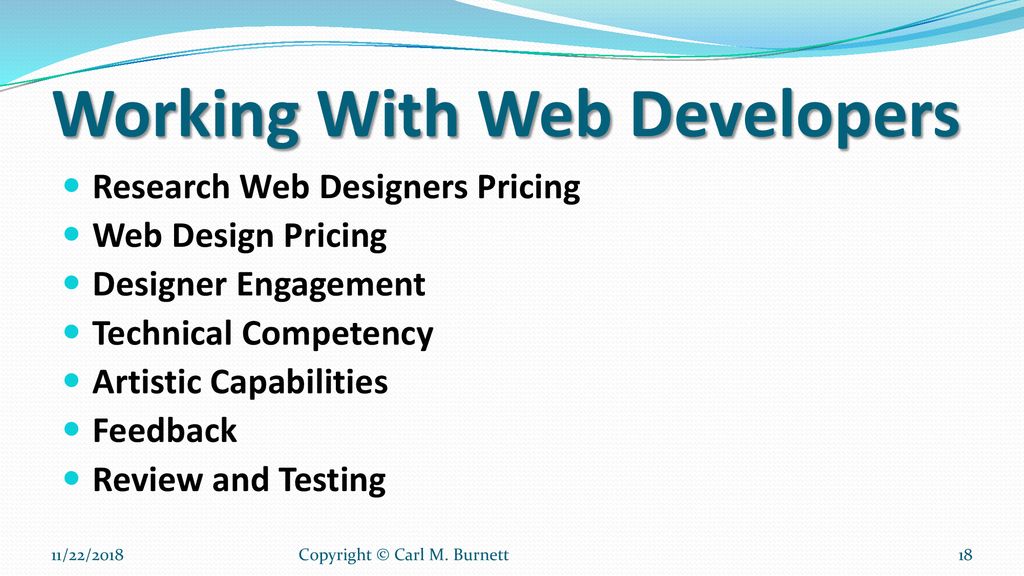 Working With Web Developers

- Research Web Designers Pricing
- Web Design Pricing
- Designer Engagement
- Technical Competency
- Artistic Capabilities
- Feedback
- Review and Testing

11/22/2018

Copyright © Carl M. Burnett

18